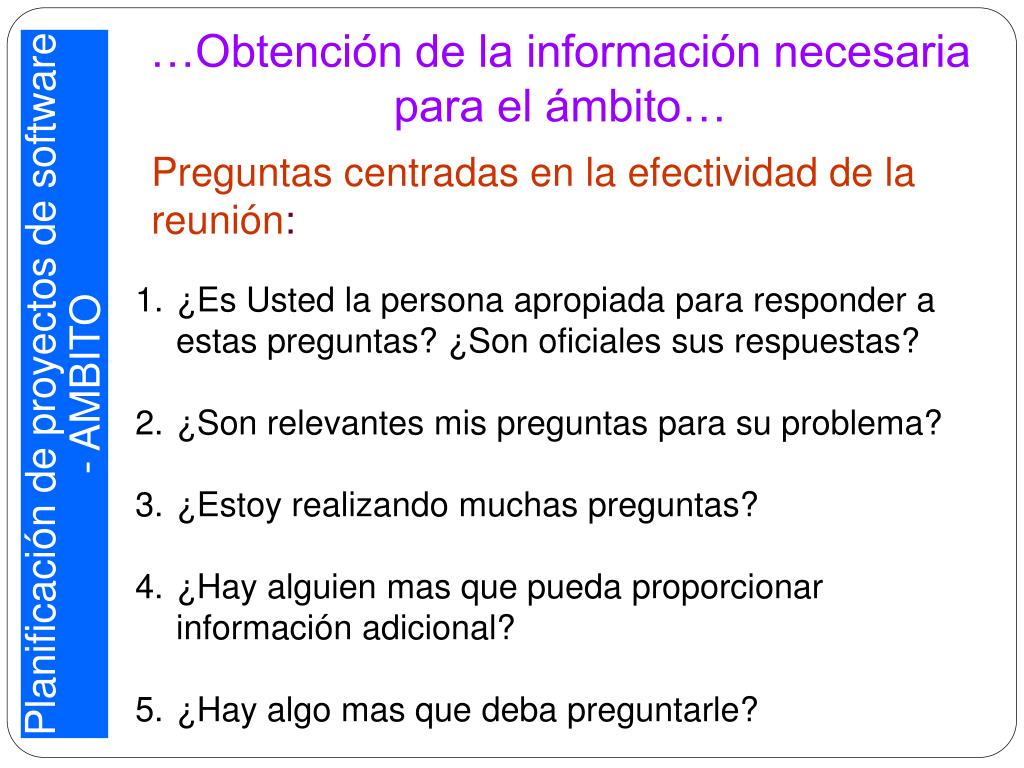 Planificación de proyectos de software - AMBITO

…Obtención de la información necesaria para el ámbito…

Preguntas centradas en la efectividad de la reunión:

1. ¿Es Usted la persona apropiada para responder a estas preguntas? ¿Son oficiales sus respuestas?

2. ¿Son relevantes mis preguntas para su problema?

3. ¿Estoy realizando muchas preguntas?

4. ¿Hay alguien mas que pueda proporcionar información adicional?

5. ¿Hay algo mas que deba preguntarle?